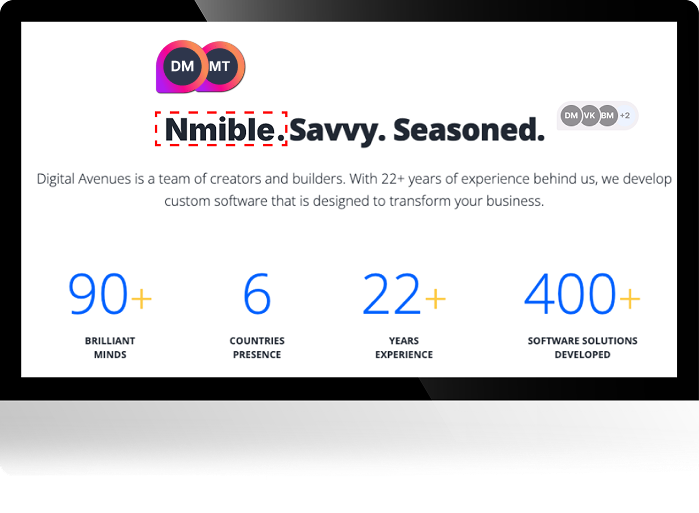 DM MT

Nmible. Savvy. Seasoned.

DM VK BM +2

Digital Avenues is a team of creators and builders. With 22+ years of experience behind us, we develop custom software that is designed to transform your business.

90+
BRILLIANT MINDS

6
COUNTRIES PRESENCE

22+
YEARS EXPERIENCE

400+
SOFTWARE SOLUTIONS DEVELOPED